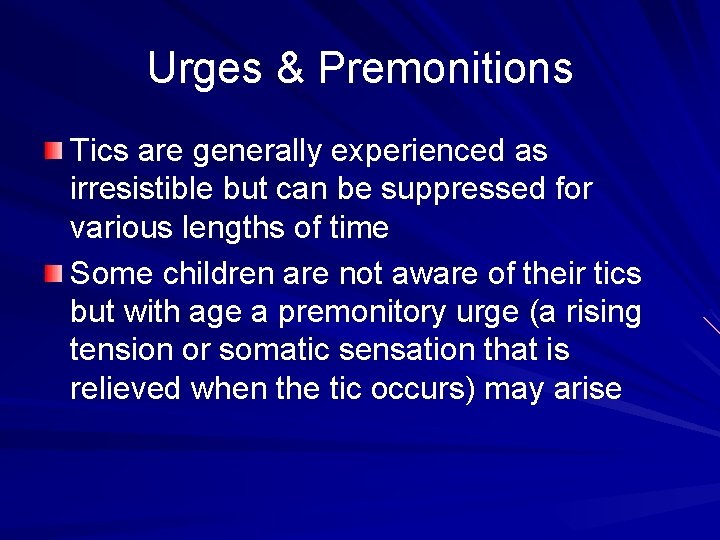 Urges & Premonitions

Tics are generally experienced as irresistible but can be suppressed for various lengths of time

Some children are not aware of their tics but with age a premonitory urge (a rising tension or somatic sensation that is relieved when the tic occurs) may arise